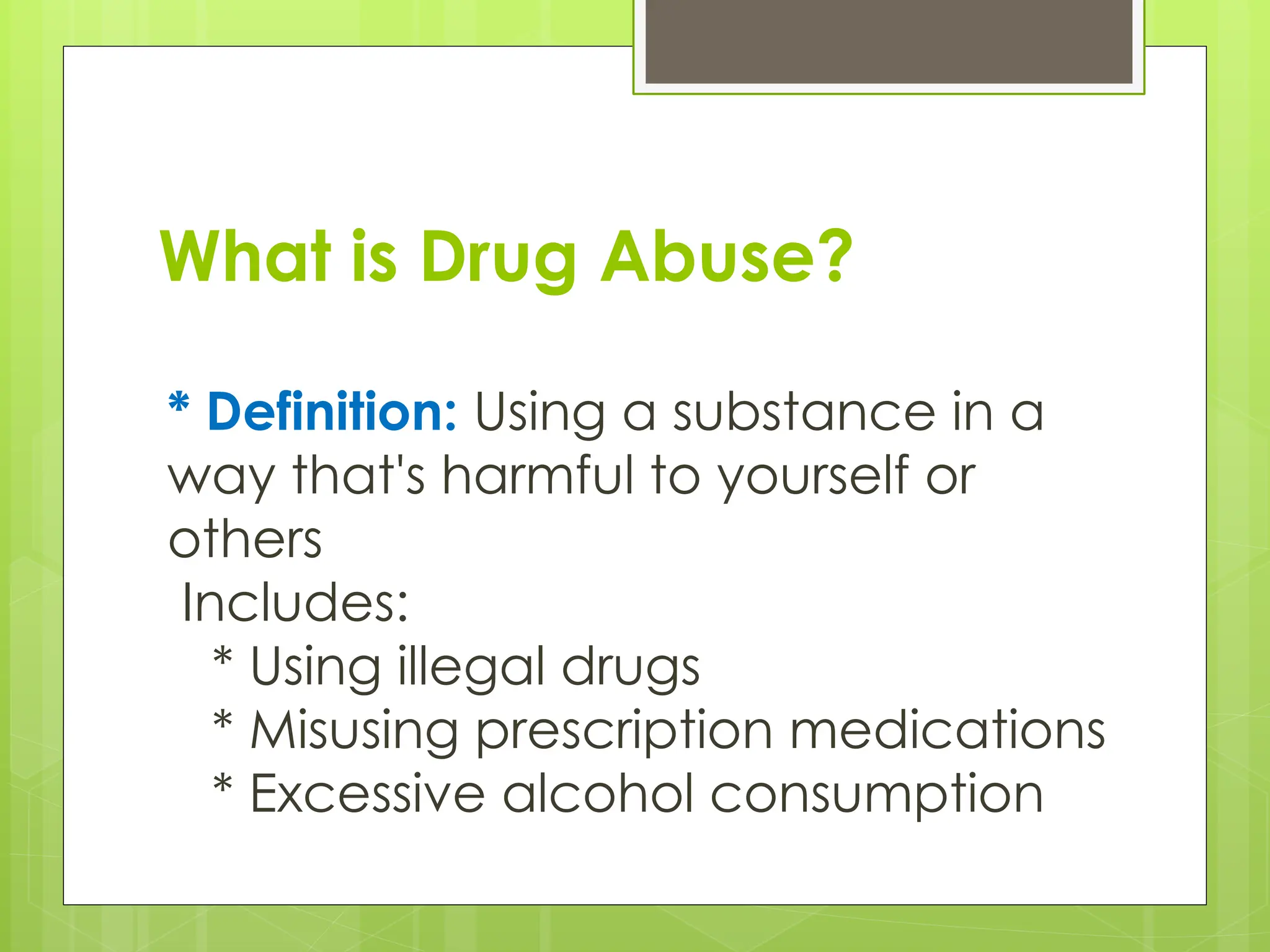 What is Drug Abuse?

* Definition: Using a substance in a way that's harmful to yourself or others
Includes:
* Using illegal drugs
* Misusing prescription medications
* Excessive alcohol consumption